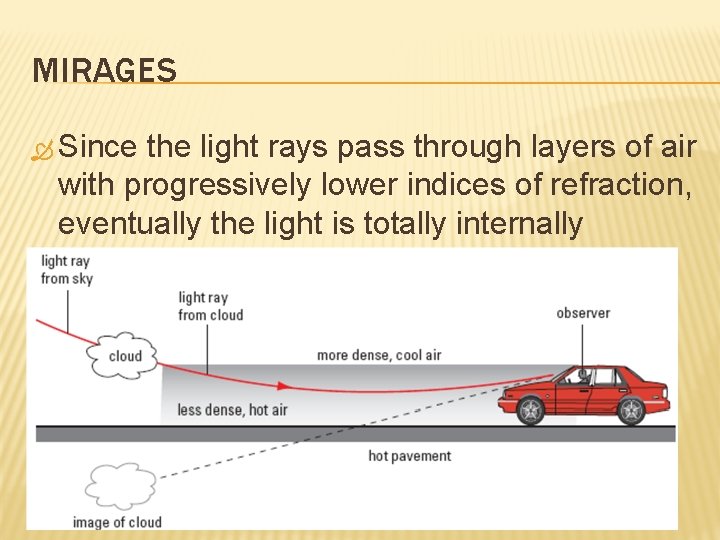 MIRAGES

Since the light rays pass through layers of air with progressively lower indices of refraction, eventually the light is totally internally

light ray from sky

light ray from cloud

observer

cloud

more dense, cool air

less dense, hot air

hot pavement

image of cloud